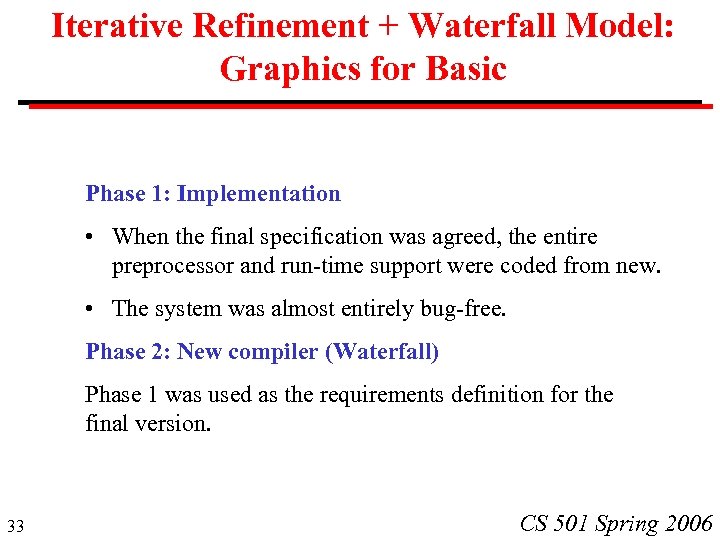 Iterative Refinement + Waterfall Model: Graphics for Basic

Phase 1: Implementation

• When the final specification was agreed, the entire preprocessor and run-time support were coded from new.

• The system was almost entirely bug-free.

Phase 2: New compiler (Waterfall)

Phase 1 was used as the requirements definition for the final version.

33

CS 501 Spring 2006